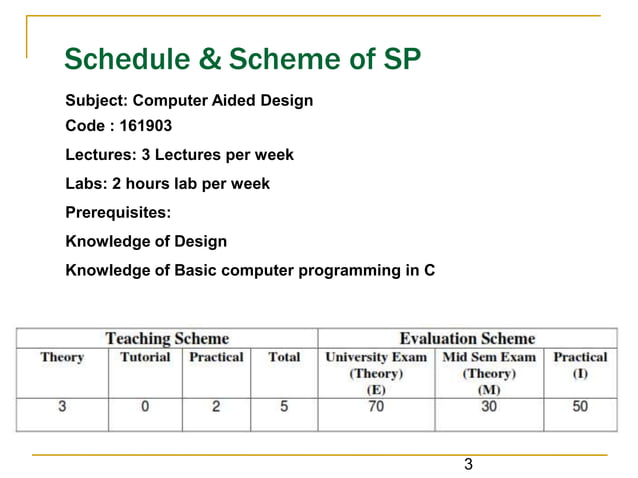 Schedule & Scheme of SP

Subject: Computer Aided Design

Code : 161903

Lectures: 3 Lectures per week

Labs: 2 hours lab per week

Prerequisites:

Knowledge of Design

Knowledge of Basic computer programming in C

| Teaching Scheme | | | | Evaluation Scheme | | |
|---|---|---|---|---|---|---|
| Theory | Tutorial | Practical | Total | University Exam (Theory) (E) | Mid Sem Exam (Theory) (M) | Practical (I) |
| 3 | 0 | 2 | 5 | 70 | 30 | 50 |

3